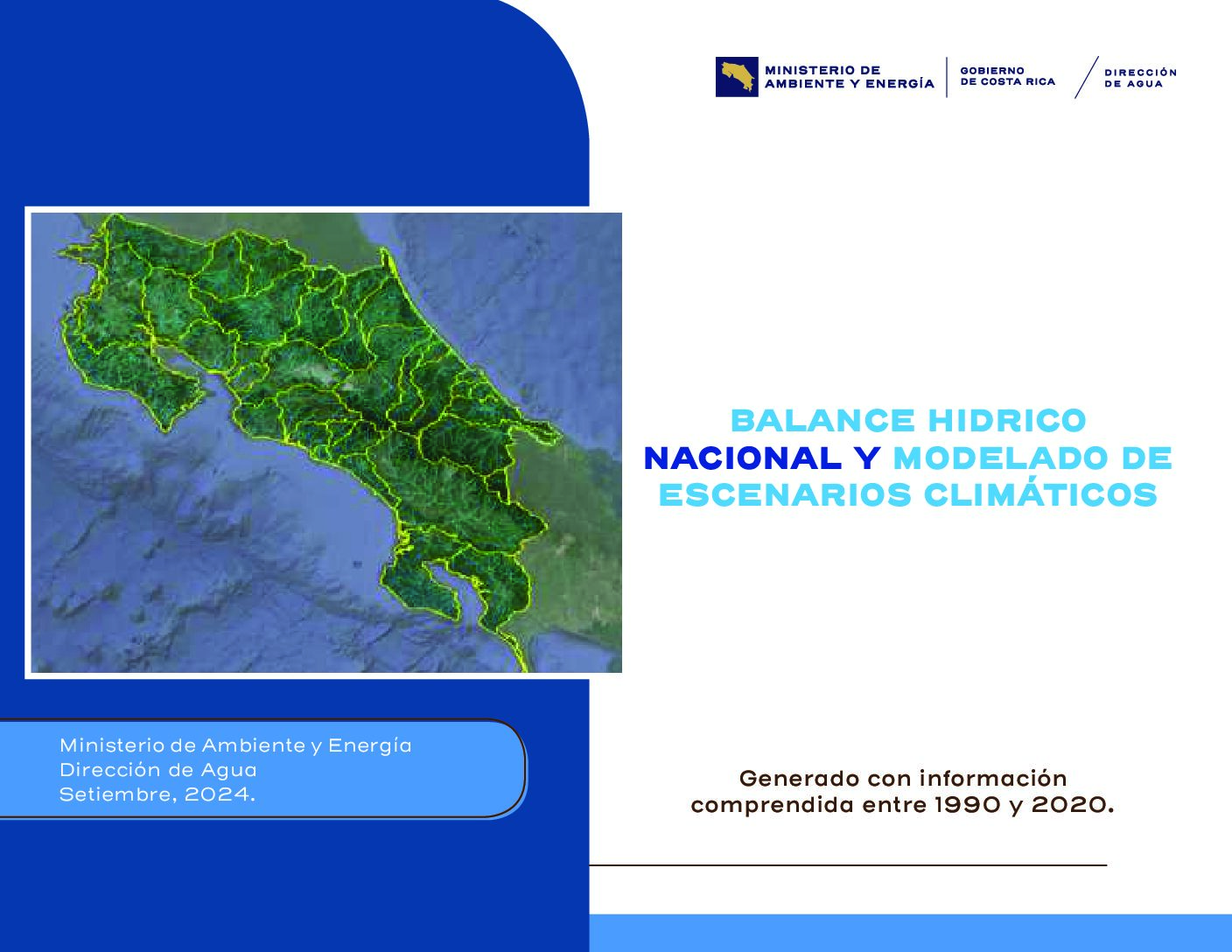 MINISTERIO DE AMBIENTE Y ENERGÍA
GOBIERNO DE COSTA RICA
DIRECCIÓN DE AGUA

BALANCE HIDRICO NACIONAL Y MODELADO DE ESCENARIOS CLIMÁTICOS

Ministerio de Ambiente y Energía
Dirección de Agua
Setiembre, 2024.

Generado con información comprendida entre 1990 y 2020.